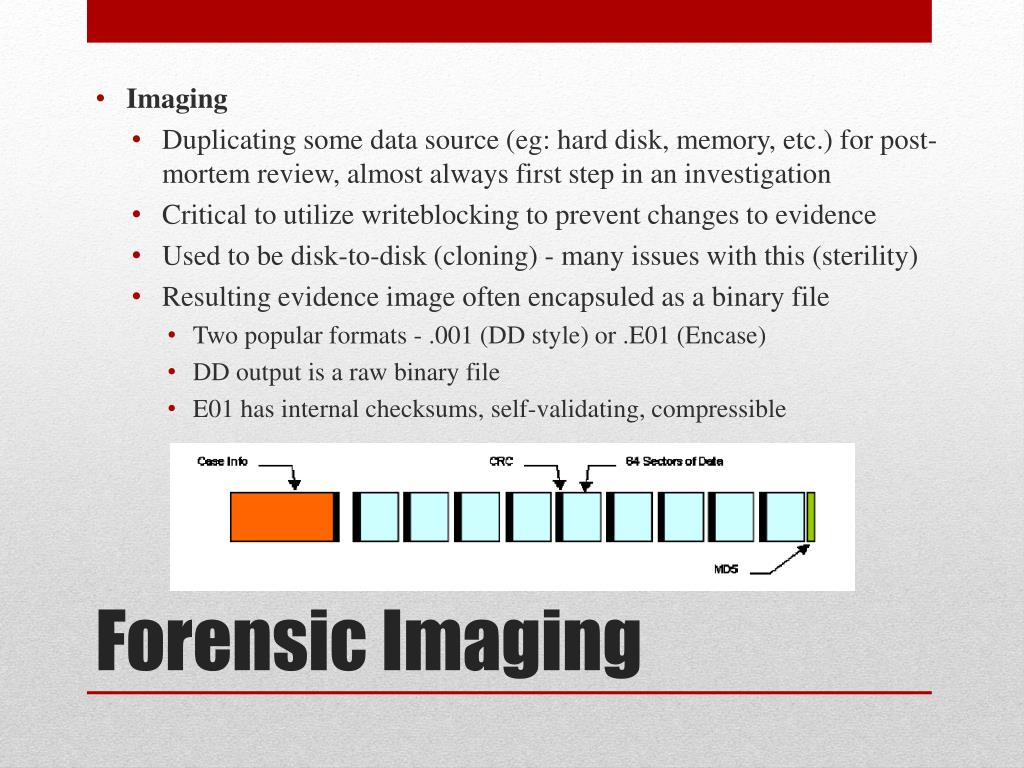 • Imaging

• Duplicating some data source (eg: hard disk, memory, etc.) for post-mortem review, almost always first step in an investigation

• Critical to utilize writeblocking to prevent changes to evidence

• Used to be disk-to-disk (cloning) - many issues with this (sterility)

• Resulting evidence image often encapsuled as a binary file

• Two popular formats - .001 (DD style) or .E01 (Encase)

• DD output is a raw binary file

• E01 has internal checksums, self-validating, compressible

Case Info

CRC

64 Sectors of Data

MD5

Forensic Imaging